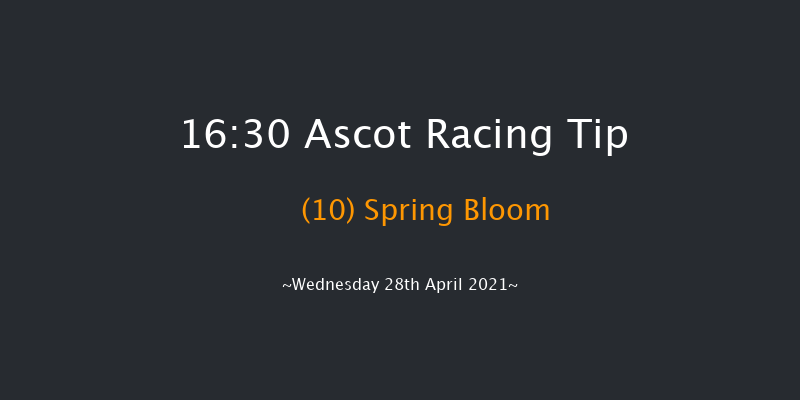 16:30 Ascot Racing Tip

(10) Spring Bloom

~Wednesday 28th April 2021~